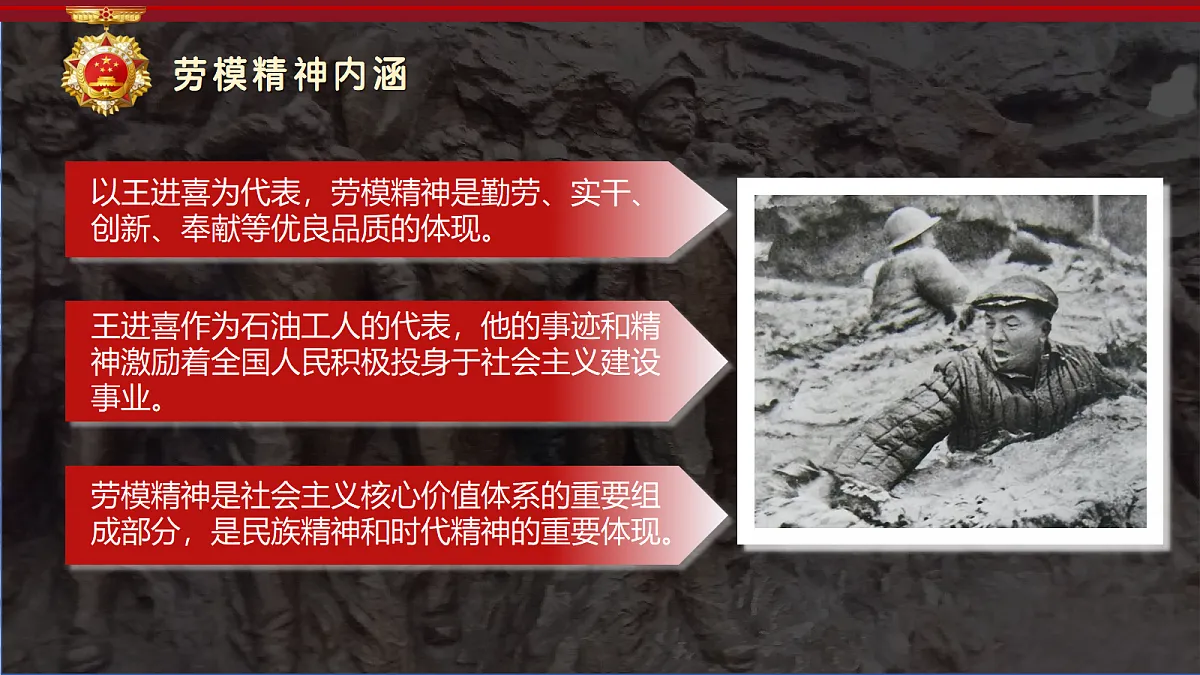 劳模精神内涵

以王进喜为代表，劳模精神是勤劳、实干、创新、奉献等优良品质的体现。

王进喜作为石油工人的代表，他的事迹和精神激励着全国人民积极投身于社会主义建设事业。

劳模精神是社会主义核心价值体系的重要组成部分，是民族精神和时代精神的重要体现。